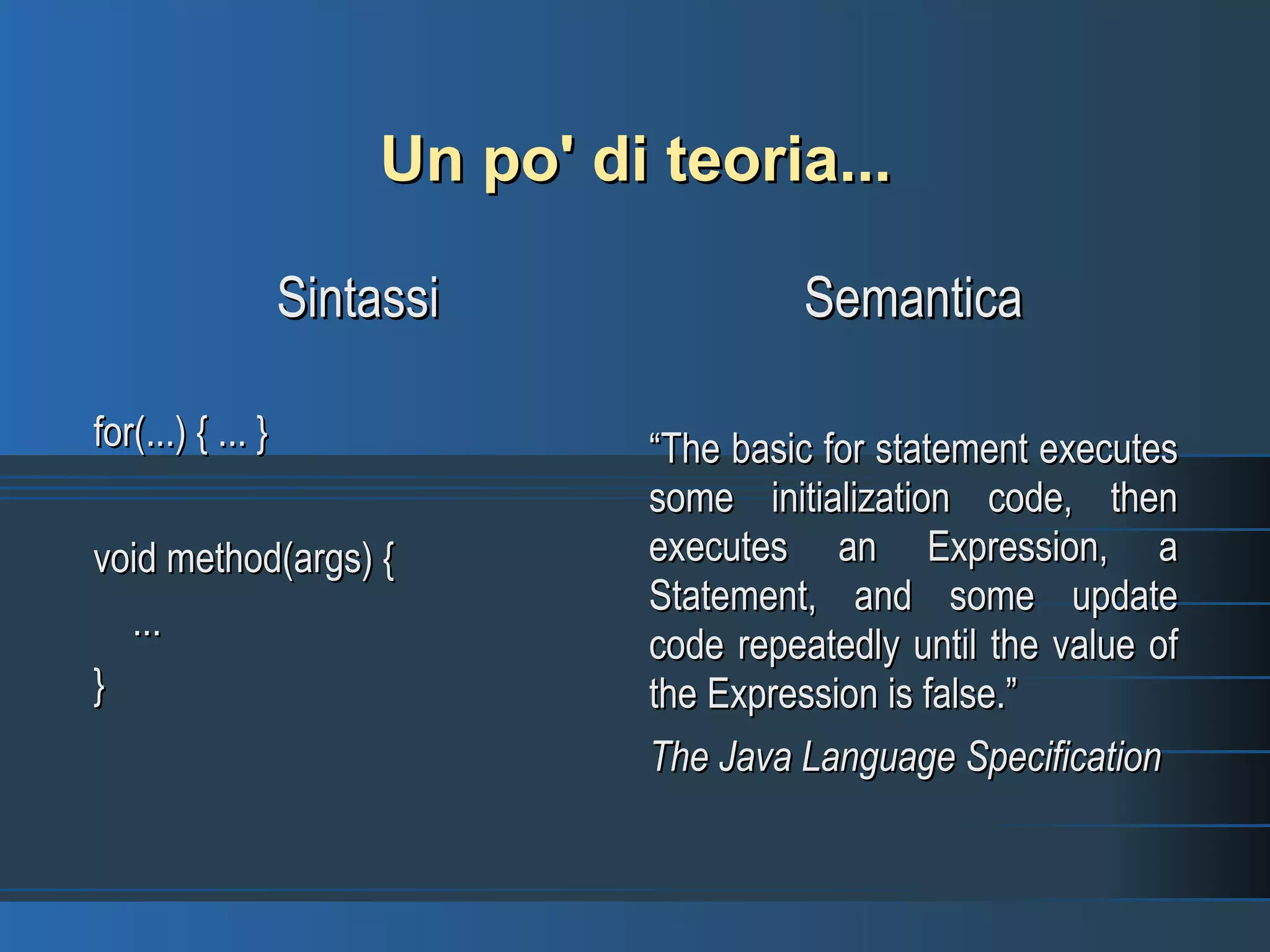 Un po' di teoria...

Sintassi

for(...) { ... }

void method(args) {
...
}

Semantica

“The basic for statement executes some initialization code, then executes an Expression, a Statement, and some update code repeatedly until the value of the Expression is false.”

The Java Language Specification